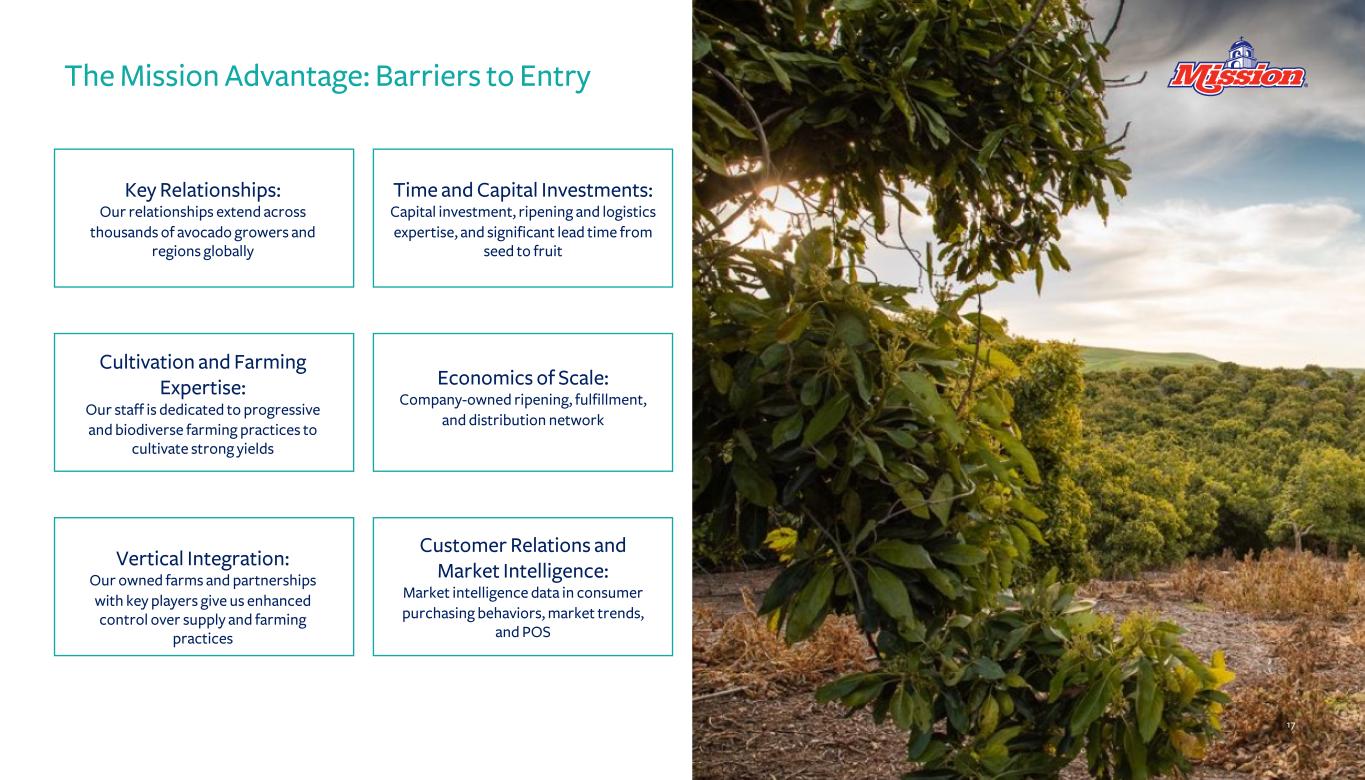 The Mission Advantage: Barriers to Entry

Mission

Key Relationships:
Our relationships extend across thousands of avocado growers and regions globally

Time and Capital Investments:
Capital investment, ripening and logistics expertise, and significant lead time from seed to fruit

Cultivation and Farming Expertise:
Our staff is dedicated to progressive and biodiverse farming practices to cultivate strong yields

Economics of Scale:
Company-owned ripening, fulfillment, and distribution network

Vertical Integration:
Our owned farms and partnerships with key players give us enhanced control over supply and farming practices

Customer Relations and Market Intelligence:
Market intelligence data in consumer purchasing behaviors, market trends, and POS

17